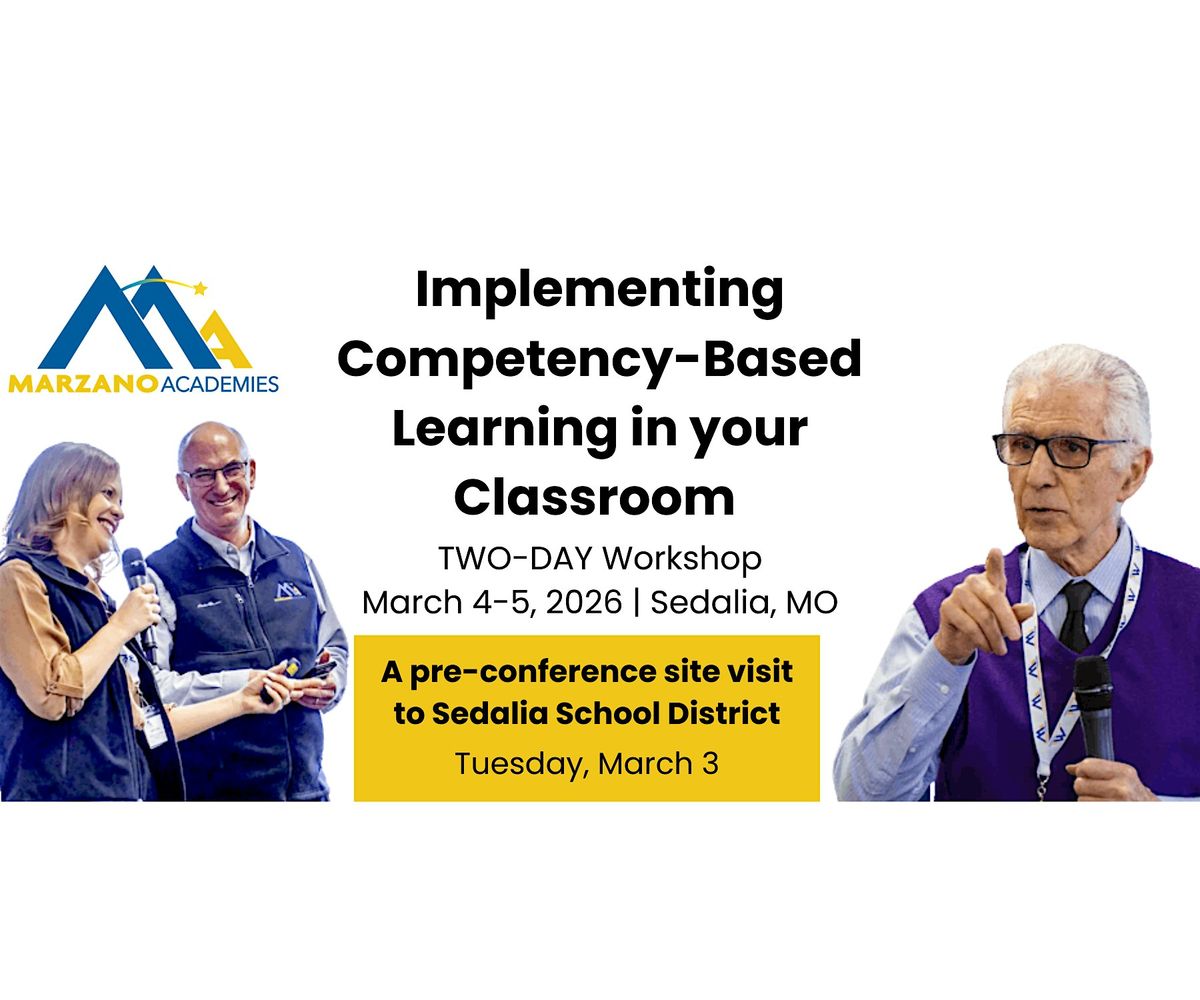 MARZANO ACADEMIES

Implementing Competency-Based Learning in your Classroom

TWO-DAY Workshop
March 4-5, 2026 | Sedalia, MO

A pre-conference site visit to Sedalia School District
Tuesday, March 3